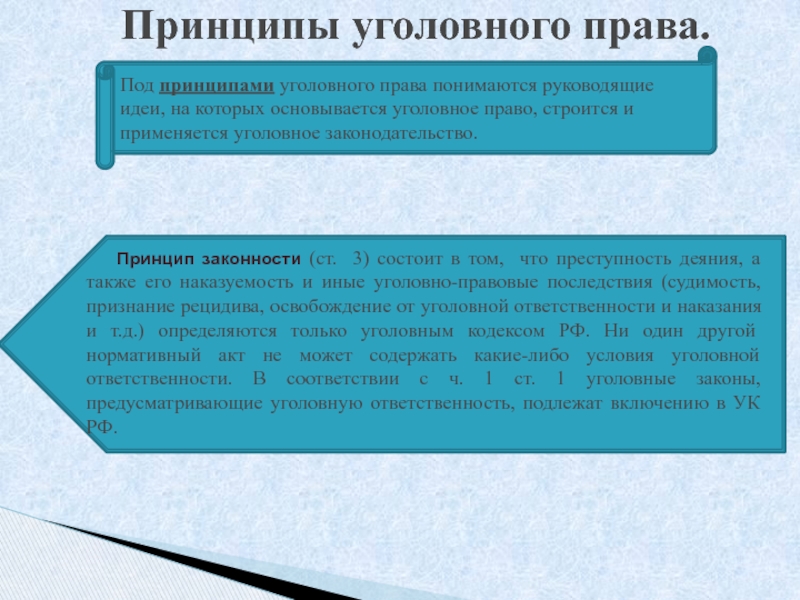 Принципы уголовного права.

Под принципами уголовного права понимаются руководящие идеи, на которых основывается уголовное право, строится и применяется уголовное законодательство.

Принцип законности (ст. 3) состоит в том, что преступность деяния, а также его наказуемость и иные уголовно-правовые последствия (судимость, признание рецидива, освобождение от уголовной ответственности и наказания и т.д.) определяются только уголовным кодексом РФ. Ни один другой нормативный акт не может содержать какие-либо условия уголовной ответственности. В соответствии с ч. 1 ст. 1 уголовные законы, предусматривающие уголовную ответственность, подлежат включению в УК РФ.